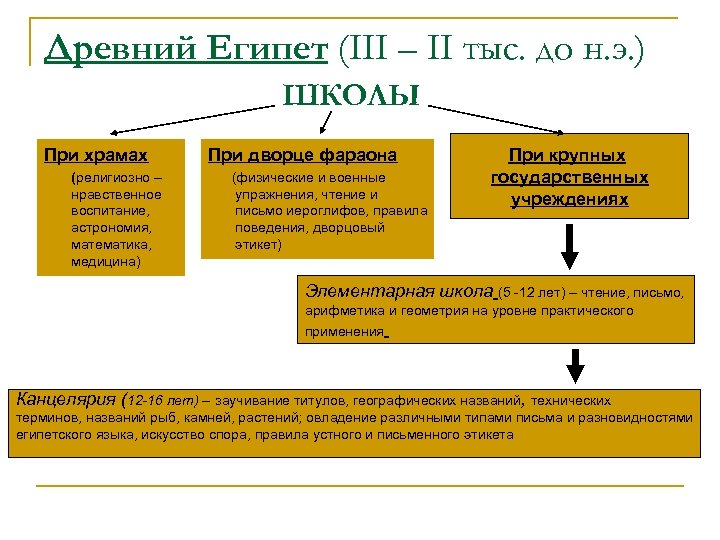 Древний Египет (III – II тыс. до н.э.)

ШКОЛЫ

При храмах
(религиозно – нравственное воспитание, астрономия, математика, медицина)

При дворце фараона
(физические и военные упражнения, чтение и письмо иероглифов, правила поведения, дворцовый этикет)

При крупных государственных учреждениях

Элементарная школа (5 -12 лет) – чтение, письмо, арифметика и геометрия на уровне практического применения

Канцелярия (12-16 лет) – заучивание титулов, географических названий, технических терминов, названий рыб, камней, растений; овладение различными типами письма и разновидностями египетского языка, искусство спора, правила устного и письменного этикета